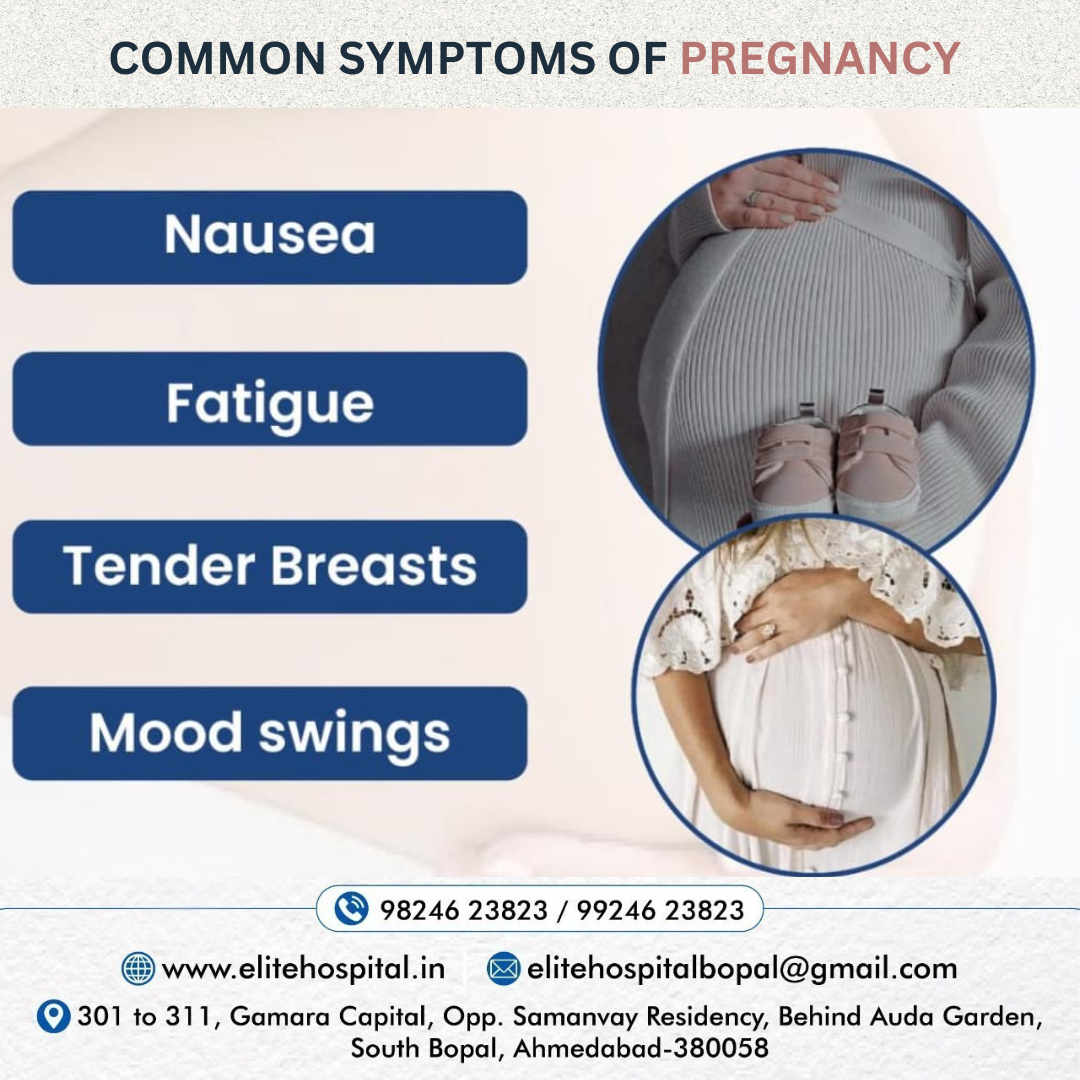 COMMON SYMPTOMS OF PREGNANCY

Nausea

Fatigue

Tender Breasts

Mood swings

98246 23823 / 99246 23823

www.elitehospital.in

elitehospitalbopal@gmail.com

301 to 311, Gamara Capital, Opp. Samanvay Residency, Behind Auda Garden, South Bopal, Ahmedabad-380058